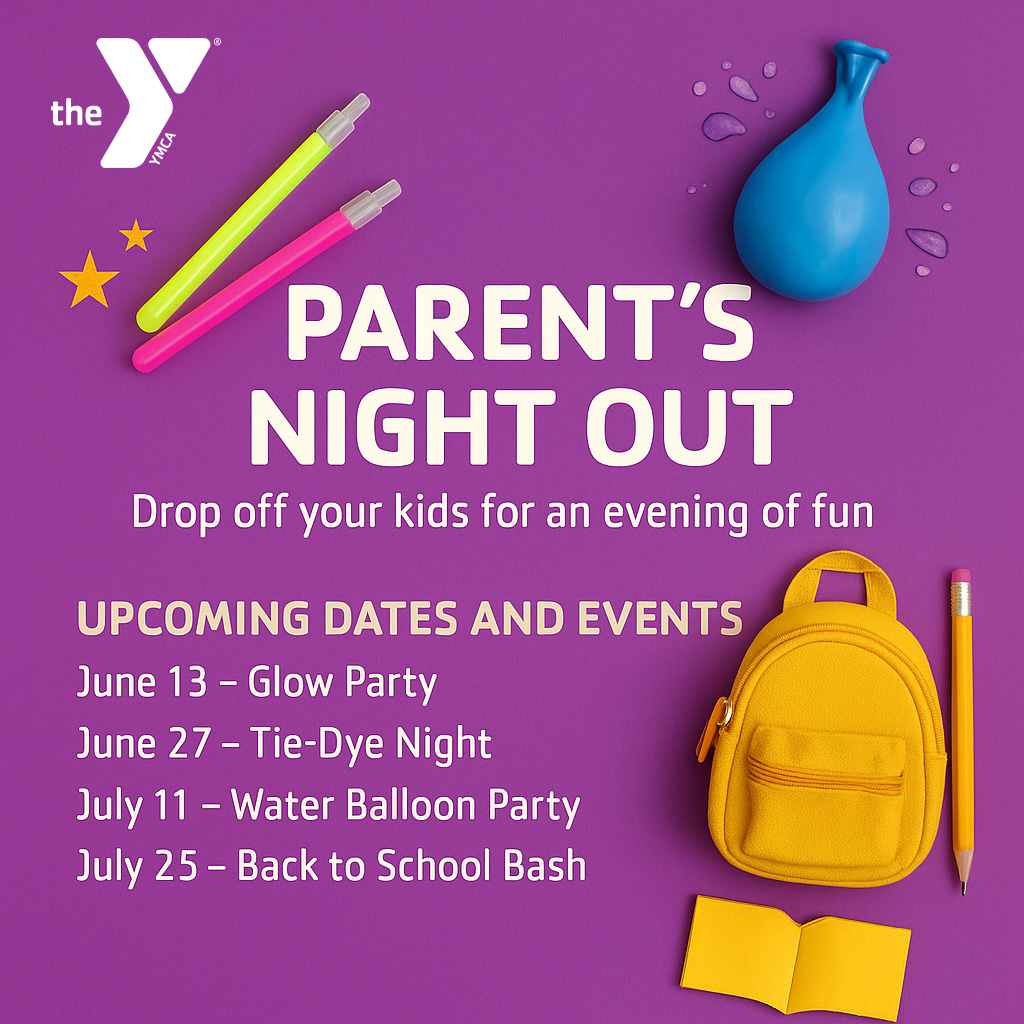 the YMCA

PARENT'S NIGHT OUT

Drop off your kids for an evening of fun

UPCOMING DATES AND EVENTS

June 13 – Glow Party

June 27 – Tie-Dye Night

July 11 – Water Balloon Party

July 25 – Back to School Bash